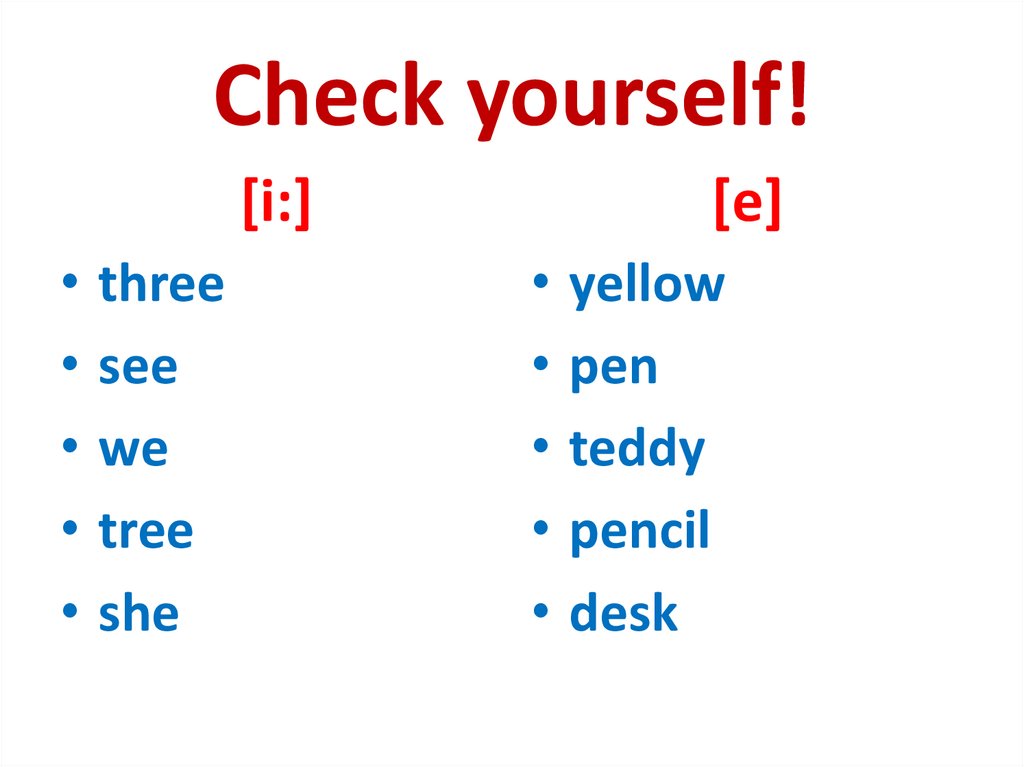 Check yourself!

[i:]

• three
• see
• we
• tree
• she

[e]

• yellow
• pen
• teddy
• pencil
• desk